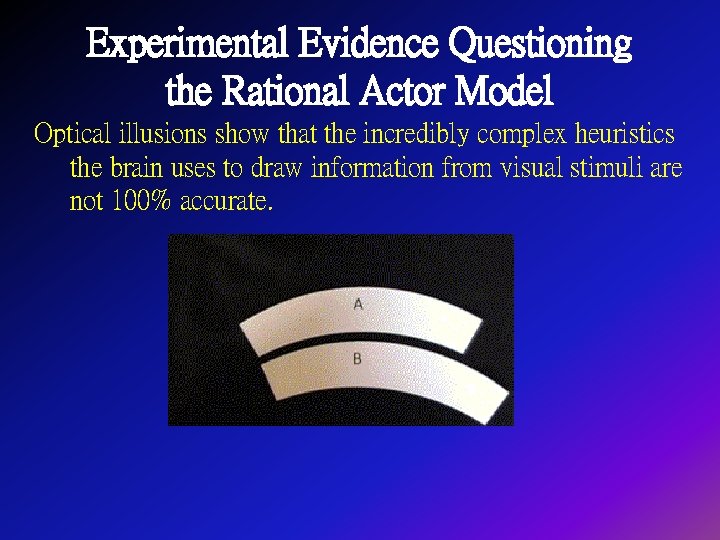 Experimental Evidence Questioning the Rational Actor Model

Optical illusions show that the incredibly complex heuristics the brain uses to draw information from visual stimuli are not 100% accurate.

A

B